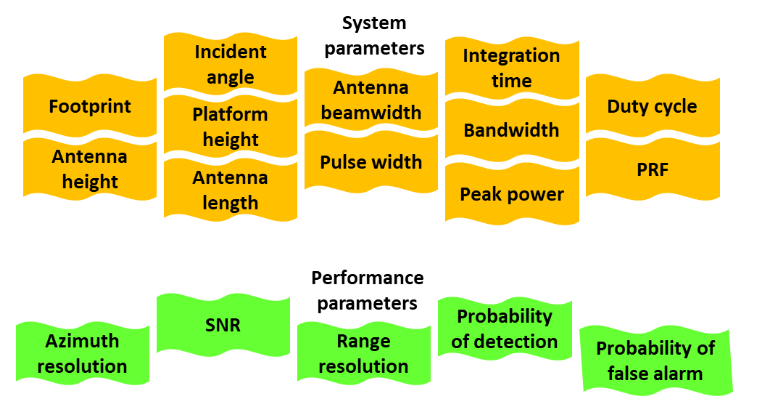 System parameters

Footprint

Antenna height

Incident angle

Platform height

Antenna length

Antenna beamwidth

Pulse width

Integration time

Bandwidth

Peak power

Duty cycle

PRF

Performance parameters

Azimuth resolution

SNR

Range resolution

Probability of detection

Probability of false alarm